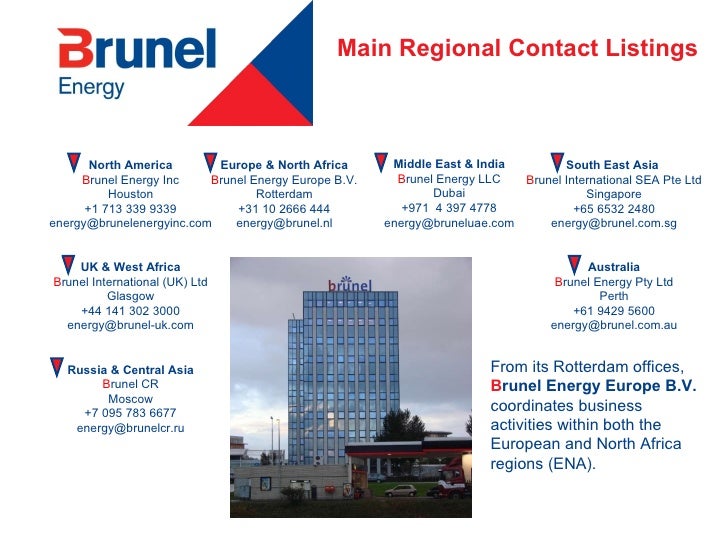 Brunel
Energy

Main Regional Contact Listings

North America
Brunel Energy Inc
Houston
+1 713 339 9339
energy@brunelenergyinc.com

Europe & North Africa
Brunel Energy Europe B.V.
Rotterdam
+31 10 2666 444
energy@brunel.nl

Middle East & India
Brunel Energy LLC
Dubai
+971 4 397 4778
energy@bruneluae.com

South East Asia
Brunel International SEA Pte Ltd
Singapore
+65 6532 2480
energy@brunel.com.sg

UK & West Africa
Brunel International (UK) Ltd
Glasgow
+44 141 302 3000
energy@brunel-uk.com

brunel

Australia
Brunel Energy Pty Ltd
Perth
+61 9429 5600
energy@brunel.com.au

Russia & Central Asia
Brunel CR
Moscow
+7 095 783 6677
energy@brunelcr.ru

From its Rotterdam offices, Brunel Energy Europe B.V. coordinates business activities within both the European and North Africa regions (ENA).